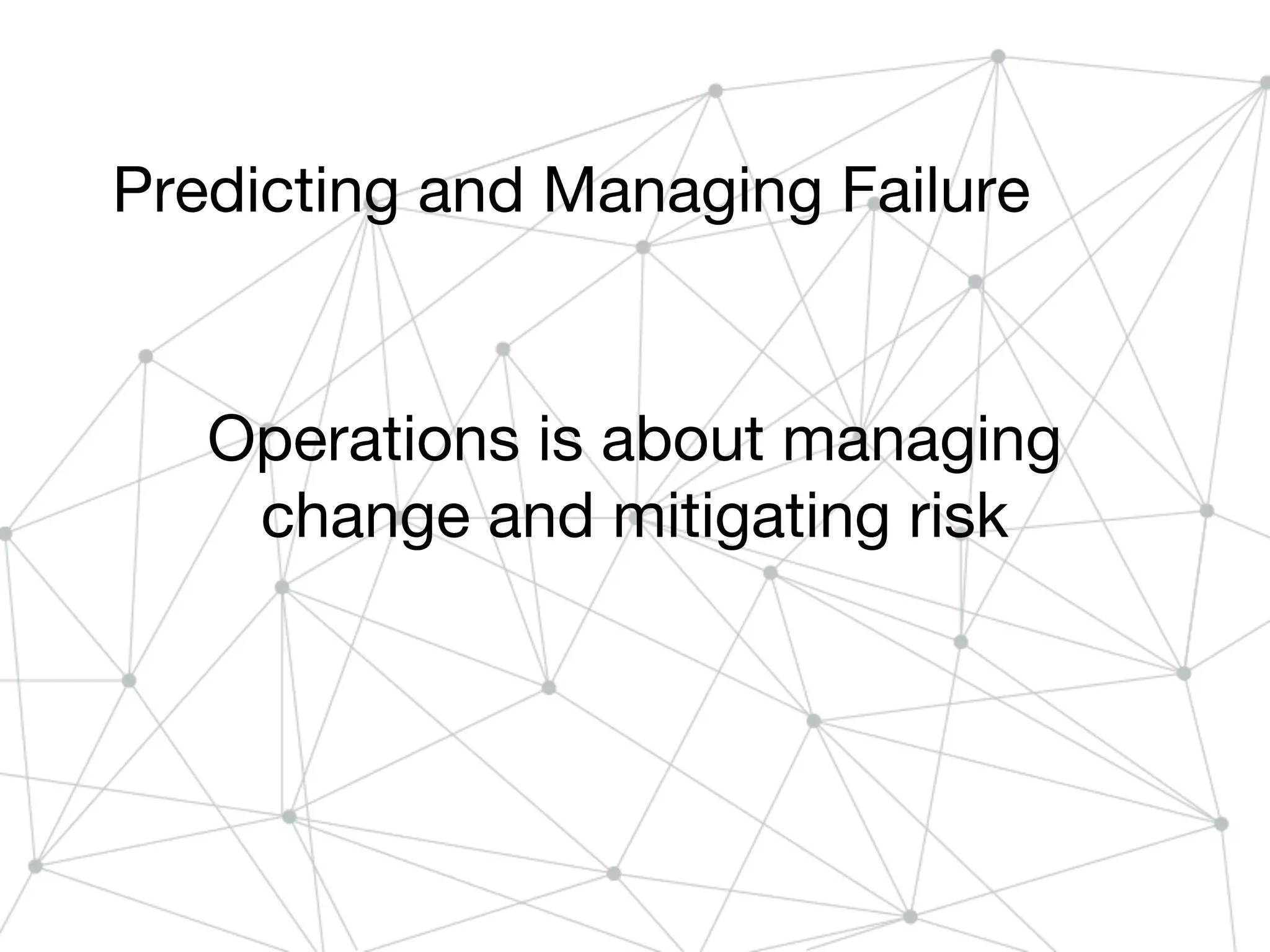 Predicting and Managing Failure

Operations is about managing change and mitigating risk